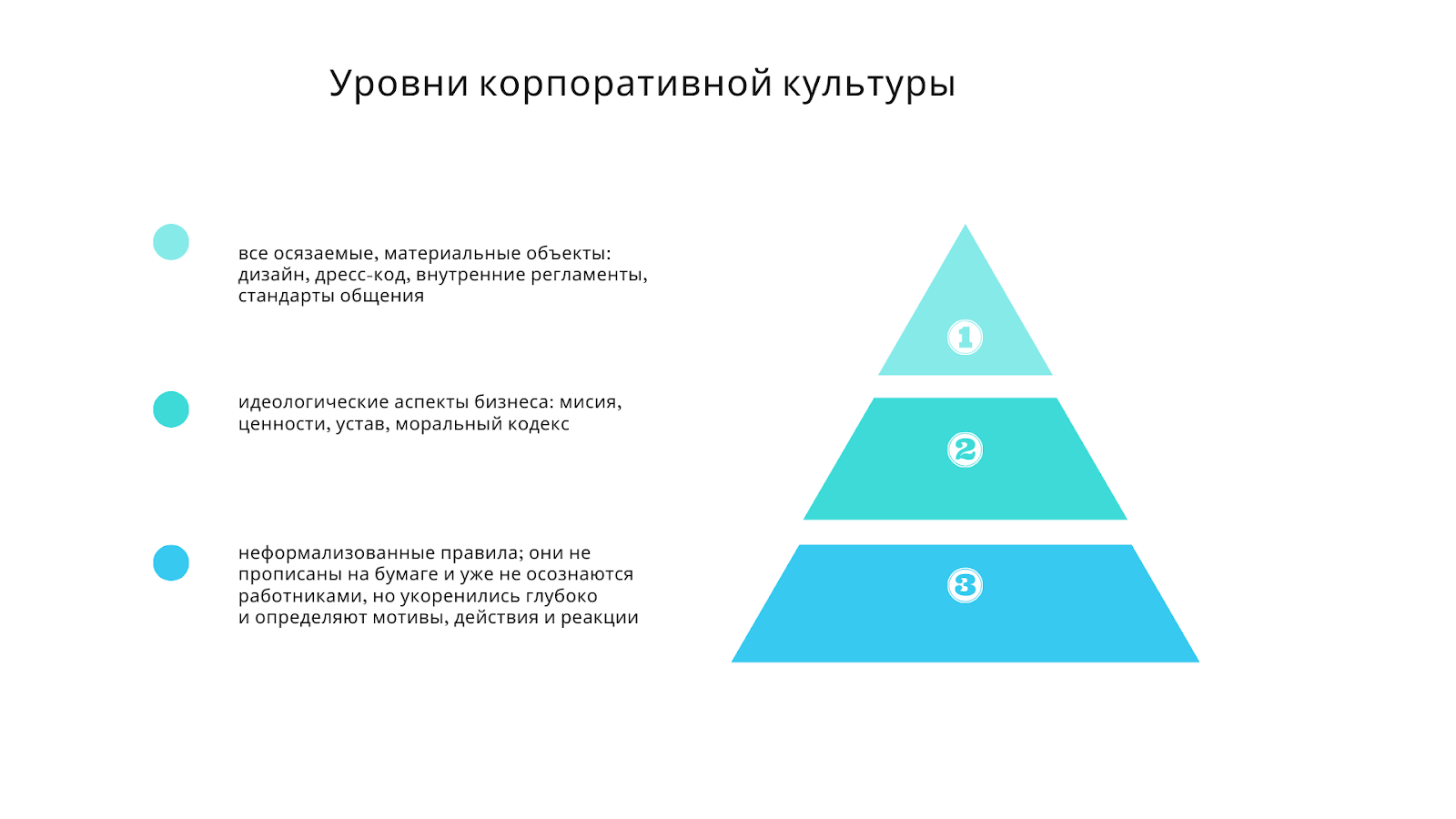 Уровни корпоративной культуры

все осязаемые, материальные объекты: дизайн, дресс-код, внутренние регламенты, стандарты общения

идеологические аспекты бизнеса: мисия, ценности, устав, моральный кодекс

неформализованные правила; они не прописаны на бумаге и уже не осознаются работниками, но укоренились глубоко и определяют мотивы, действия и реакции

1

2

3